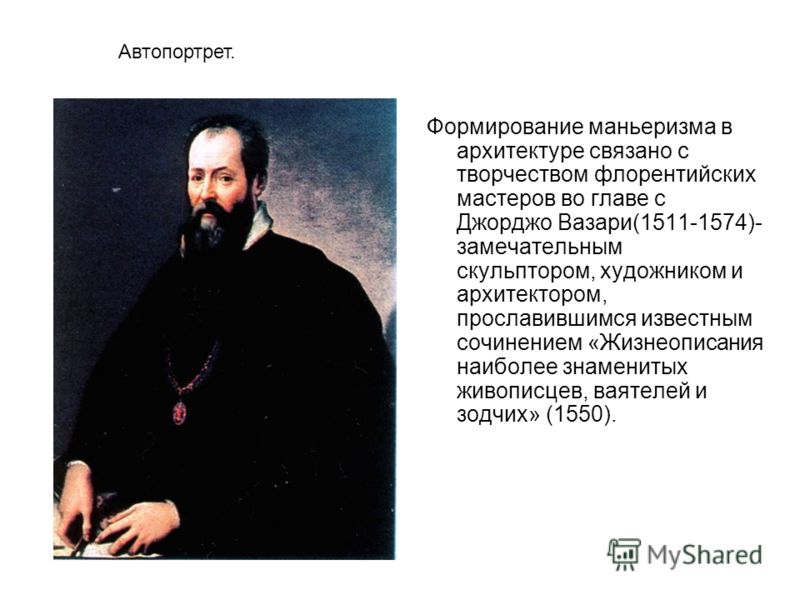 Автопортрет.

Формирование маньеризма в архитектуре связано с творчеством флорентийских мастеров во главе с Джорджо Вазари(1511-1574)- замечательным скульптором, художником и архитектором, прославившимся известным сочинением «Жизнеописания наиболее знаменитых живописцев, ваятелей и зодчих» (1550).

MyShared